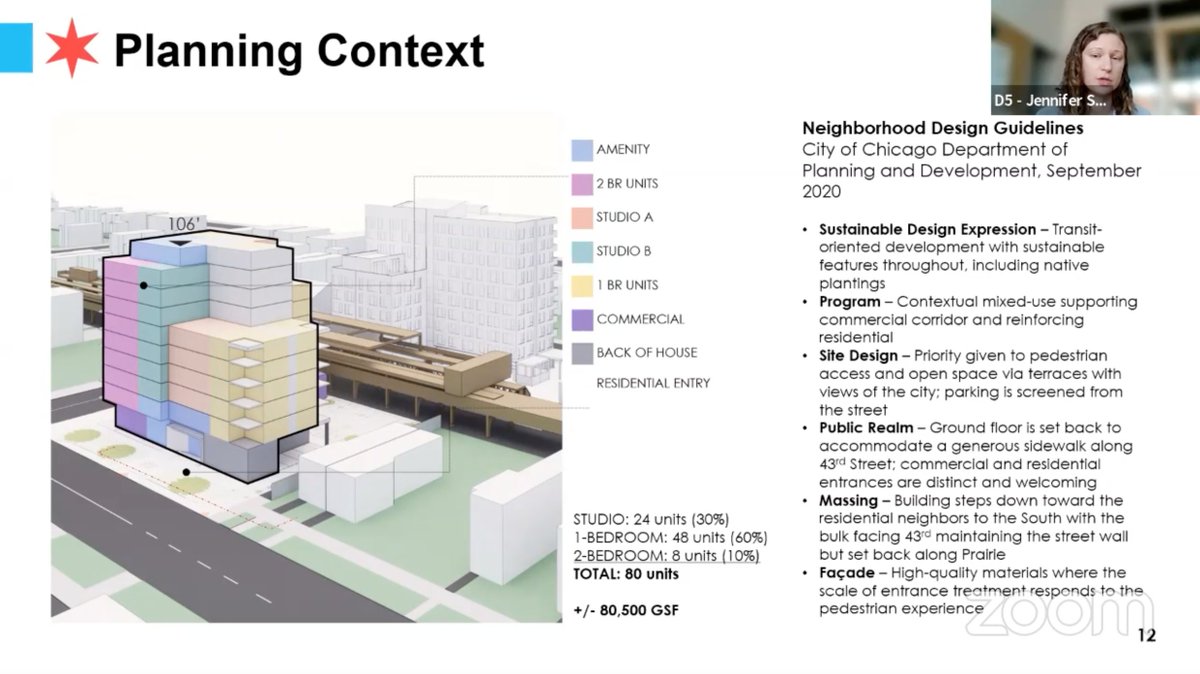 Planning Context

D5 - Jennifer S...

106'

AMENITY
2 BR UNITS
STUDIO A
STUDIO B
1 BR UNITS
COMMERCIAL
BACK OF HOUSE
RESIDENTIAL ENTRY

STUDIO: 24 units (30%)
1-BEDROOM: 48 units (60%)
2-BEDROOM: 8 units (10%)
TOTAL: 80 units

+/- 80,500 GSF

Neighborhood Design Guidelines
City of Chicago Department of Planning and Development, September 2020

• Sustainable Design Expression – Transit-oriented development with sustainable features throughout, including native plantings
• Program – Contextual mixed-use supporting commercial corridor and reinforcing residential
• Site Design – Priority given to pedestrian access and open space via terraces with views of the city; parking is screened from the street
• Public Realm – Ground floor is set back to accommodate a generous sidewalk along $43^{rd}$ Street; commercial and residential entrances are distinct and welcoming
• Massing – Building steps down toward the residential neighbors to the South with the bulk facing $43^{rd}$ maintaining the street wall but set back along Prairie
• Façade – High-quality materials where the scale of entrance treatment responds to the pedestrian experience

zoom

12